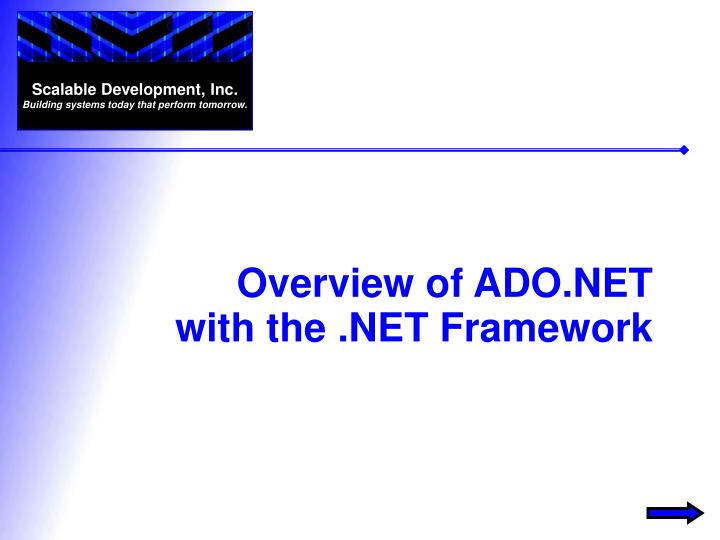 Scalable Development, Inc.
Building systems today that perform tomorrow.

Overview of ADO.NET with the .NET Framework